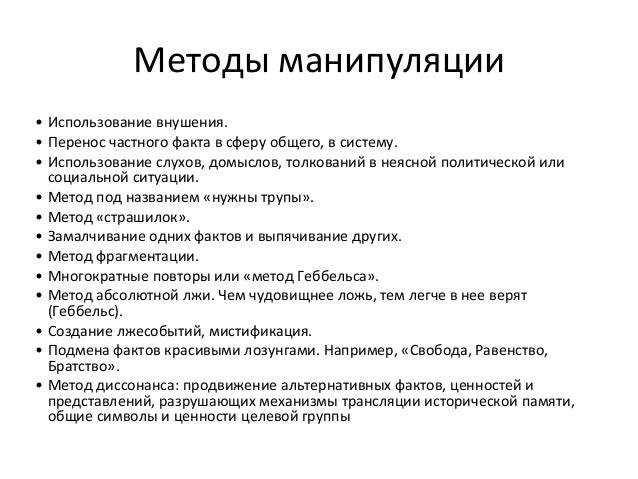 Методы манипуляции

• Использование внушения.
• Перенос частного факта в сферу общего, в систему.
• Использование слухов, домыслов, толкований в неясной политической или социальной ситуации.
• Метод под названием «нужны трупы».
• Метод «страшилок».
• Замалчивание одних фактов и выпячивание других.
• Метод фрагментации.
• Многократные повторы или «метод Геббельса».
• Метод абсолютной лжи. Чем чудовищнее ложь, тем легче в нее верят (Геббельс).
• Создание лжесобытий, мистификация.
• Подмена фактов красивыми лозунгами. Например, «Свобода, Равенство, Братство».
• Метод диссонанса: продвижение альтернативных фактов, ценностей и представлений, разрушающих механизмы трансляции исторической памяти, общие символы и ценности целевой группы